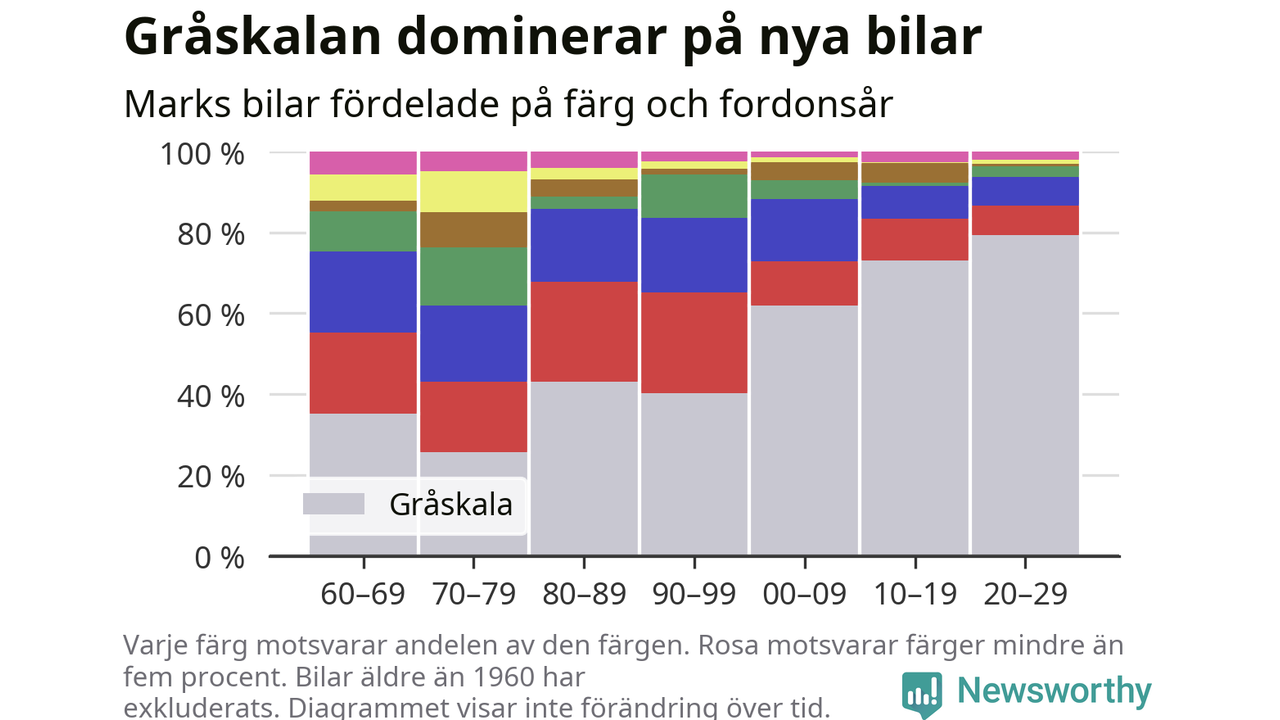 Gråskalan dominerar på nya bilar

Marks bilar fördelade på färg och fordonsår

100 %
80 %
60 %
40 %
20 %
0 %

Gråskala

60–69
70–79
80–89
90–99
00–09
10–19
20–29

Varje färg motsvarar andelen av den färgen. Rosa motsvarar färger mindre än fem procent. Bilar äldre än 1960 har exkluderats. Diagrammet visar inte förändring över tid.

Newsworthy